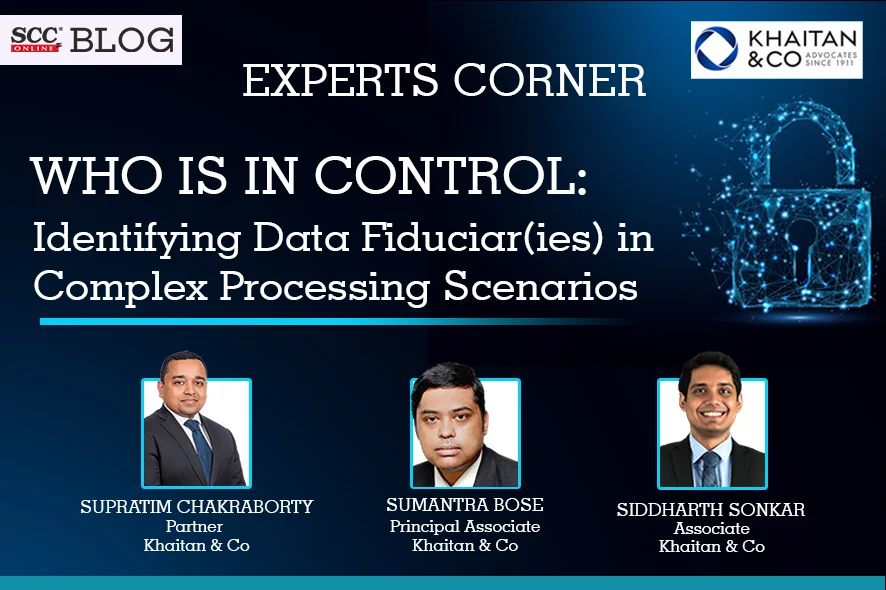 SCC ONLINE BLOG

KHAITAN & CO ADVOCATES SINCE 1911

EXPERTS CORNER

WHO IS IN CONTROL:
Identifying Data Fiduciar(ies) in Complex Processing Scenarios

SUPRATIM CHAKRABORTY
Partner
Khaitan & Co

SUMANTRA BOSE
Principal Associate
Khaitan & Co

SIDDHARTH SONKAR
Associate
Khaitan & Co